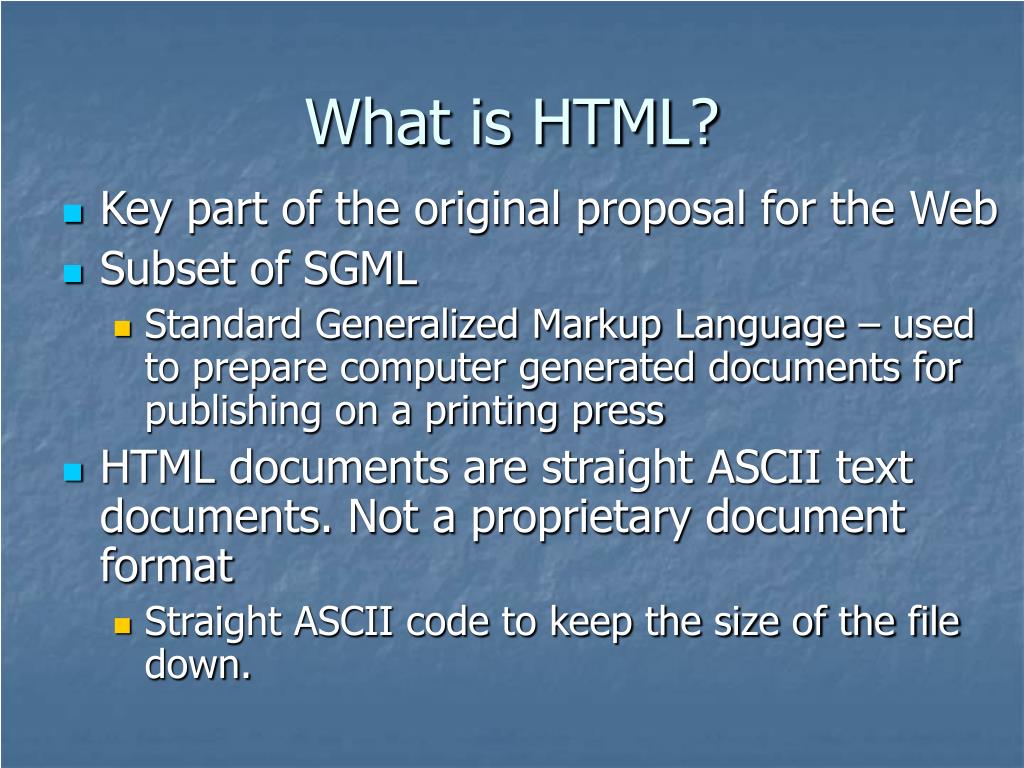 What is HTML?

- Key part of the original proposal for the Web
- Subset of SGML
  - Standard Generalized Markup Language – used to prepare computer generated documents for publishing on a printing press
- HTML documents are straight ASCII text documents. Not a proprietary document format
  - Straight ASCII code to keep the size of the file down.